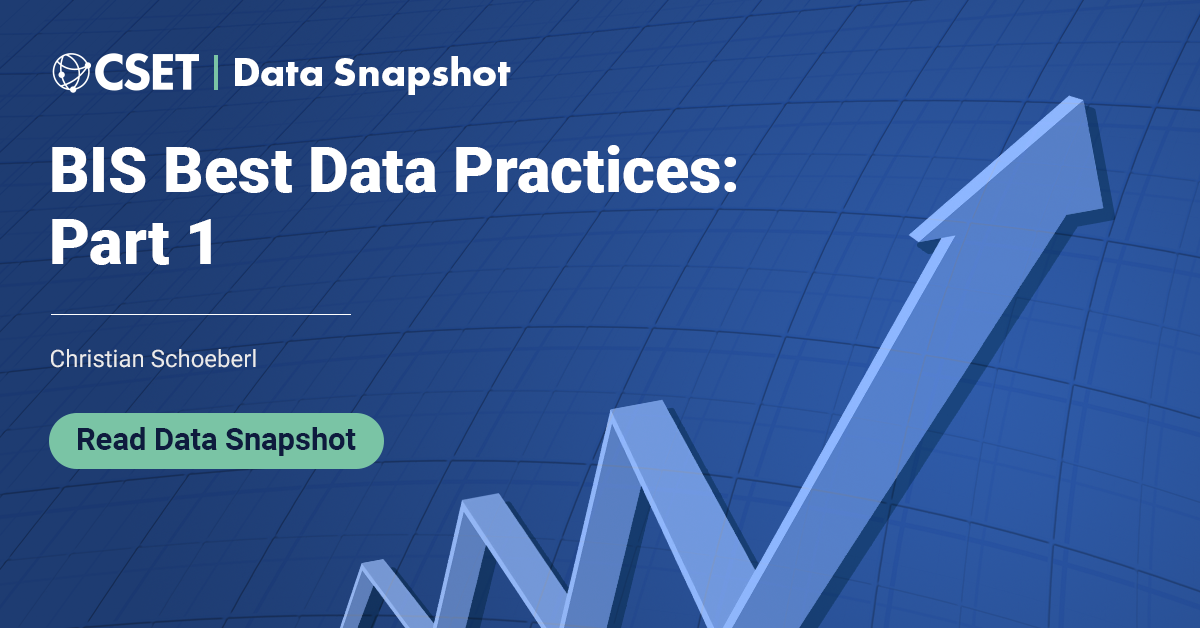 CSET | Data Snapshot

BIS Best Data Practices: Part 1

Christian Schoeberl

Read Data Snapshot